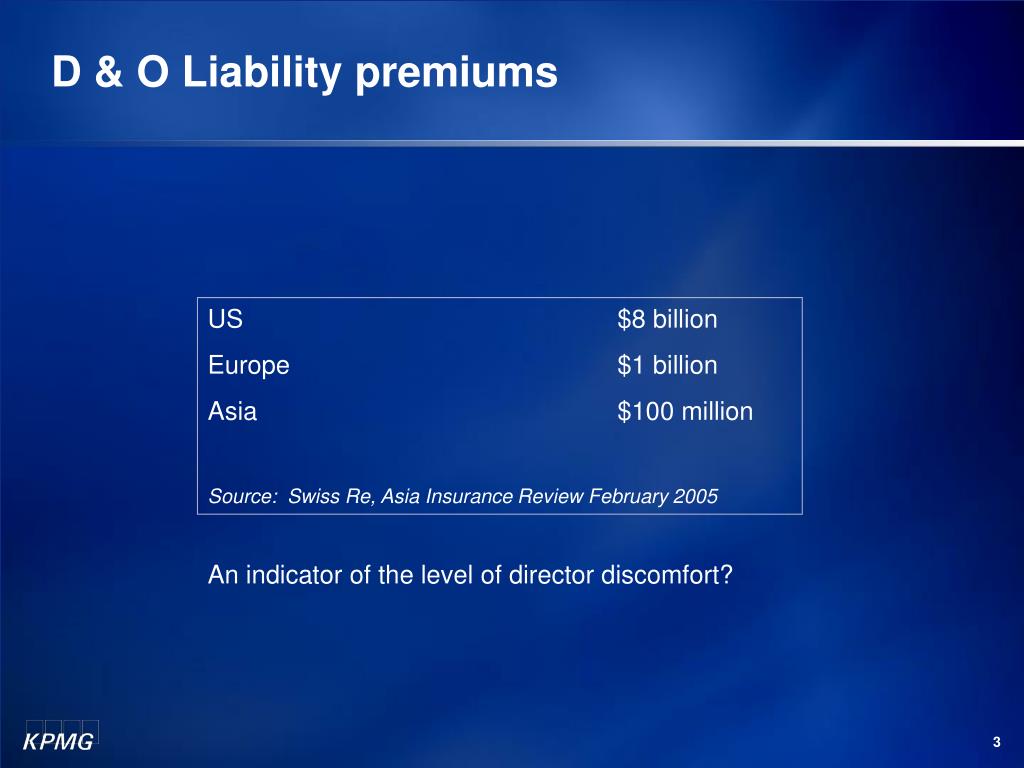 D & O Liability premiums

| US | \$8 billion |
|---|---|
| Europe | \$1 billion |
| Asia | \$100 million |

Source: Swiss Re, Asia Insurance Review February 2005

An indicator of the level of director discomfort?

KPMG

3